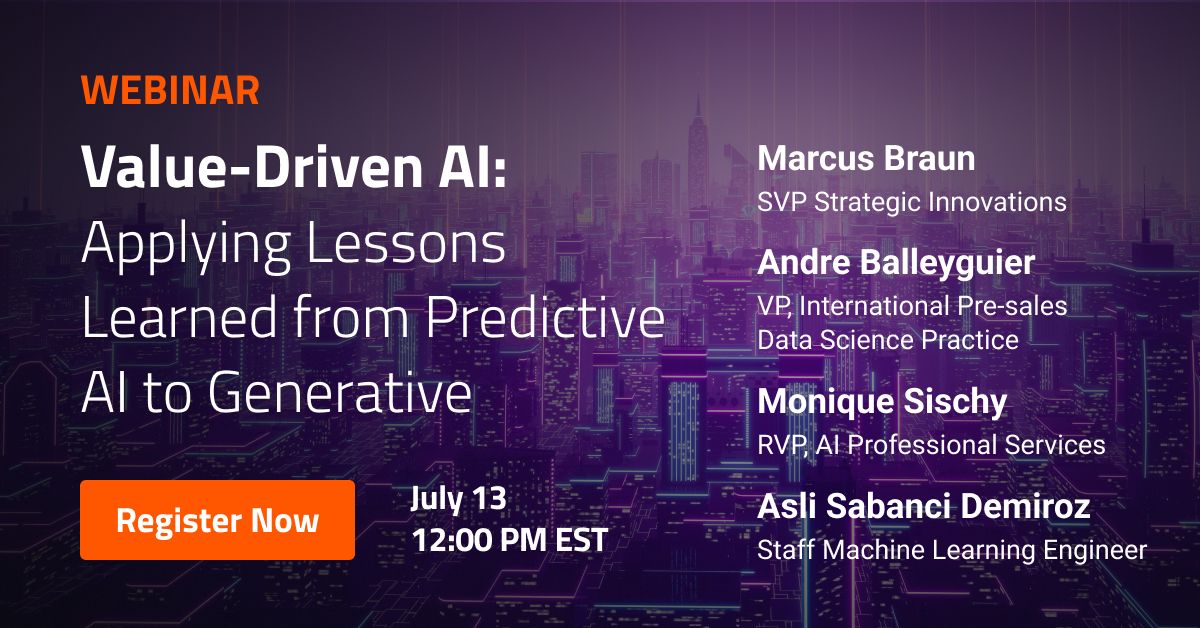 WEBINAR

Value-Driven AI: Applying Lessons Learned from Predictive AI to Generative

Register Now

July 13
12:00 PM EST

Marcus Braun
SVP Strategic Innovations

Andre Balleyguier
VP, International Pre-sales Data Science Practice

Monique Sischy
RVP, AI Professional Services

Asli Sabanci Demiroz
Staff Machine Learning Engineer